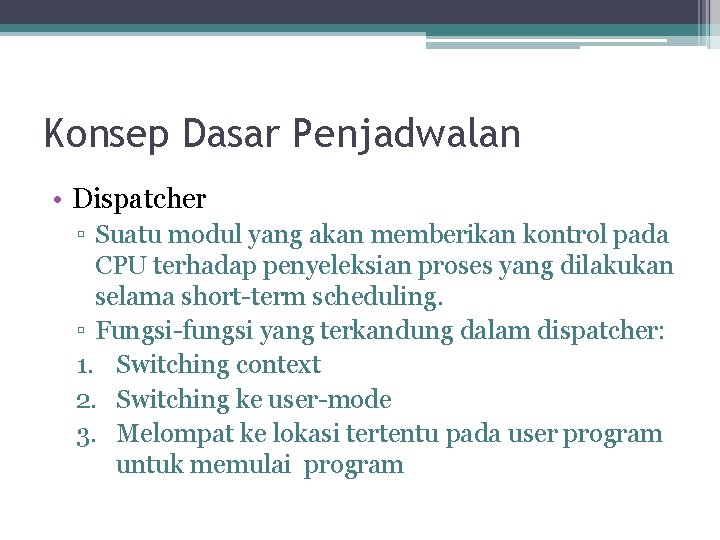 Konsep Dasar Penjadwalan

• Dispatcher
▫ Suatu modul yang akan memberikan kontrol pada CPU terhadap penyeleksian proses yang dilakukan selama short-term scheduling.
▫ Fungsi-fungsi yang terkandung dalam dispatcher:
1. Switching context
2. Switching ke user-mode
3. Melompat ke lokasi tertentu pada user program untuk memulai program